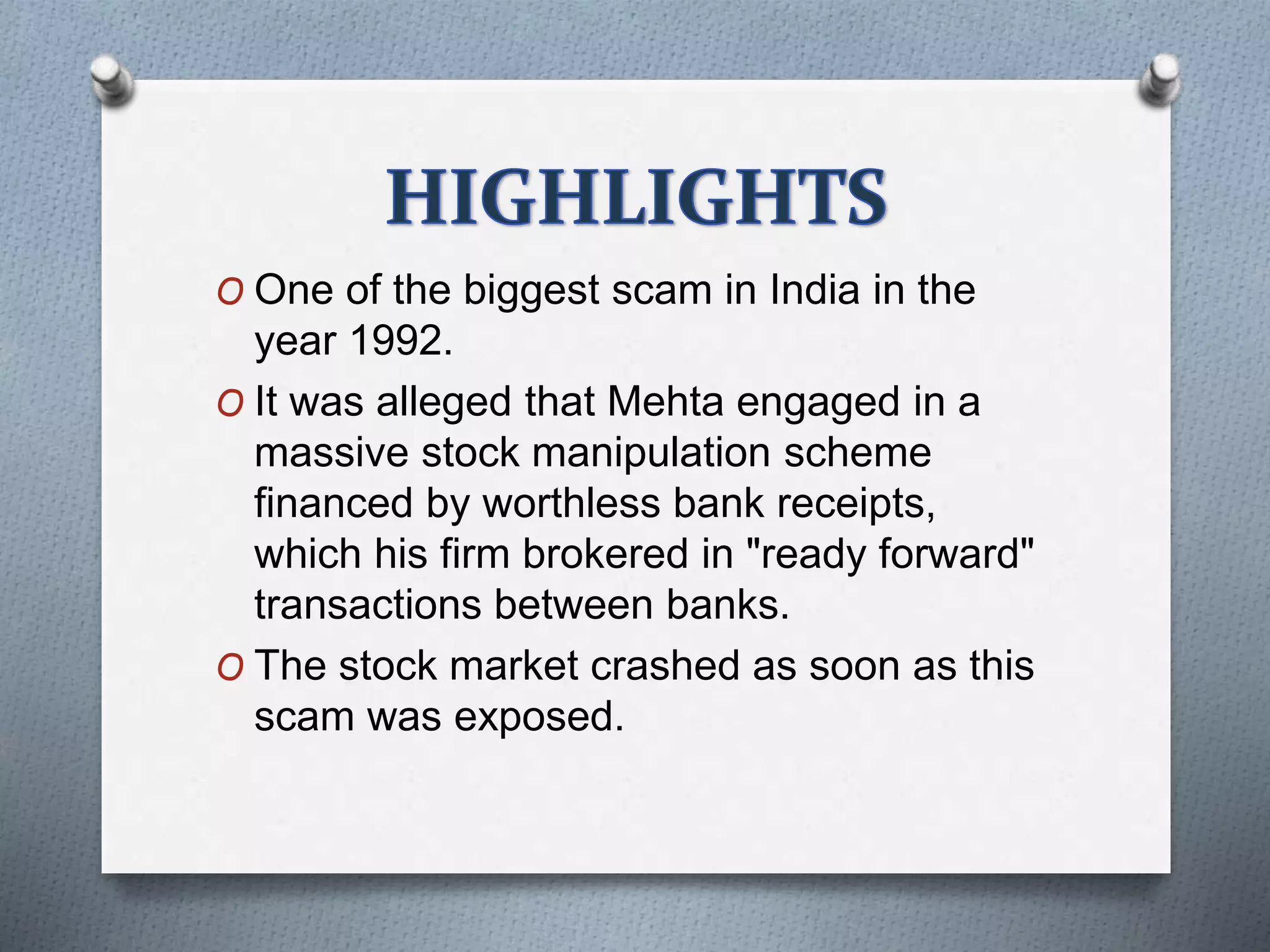 HIGHLIGHTS

O One of the biggest scam in India in the year 1992.

O It was alleged that Mehta engaged in a massive stock manipulation scheme financed by worthless bank receipts, which his firm brokered in "ready forward" transactions between banks.

O The stock market crashed as soon as this scam was exposed.